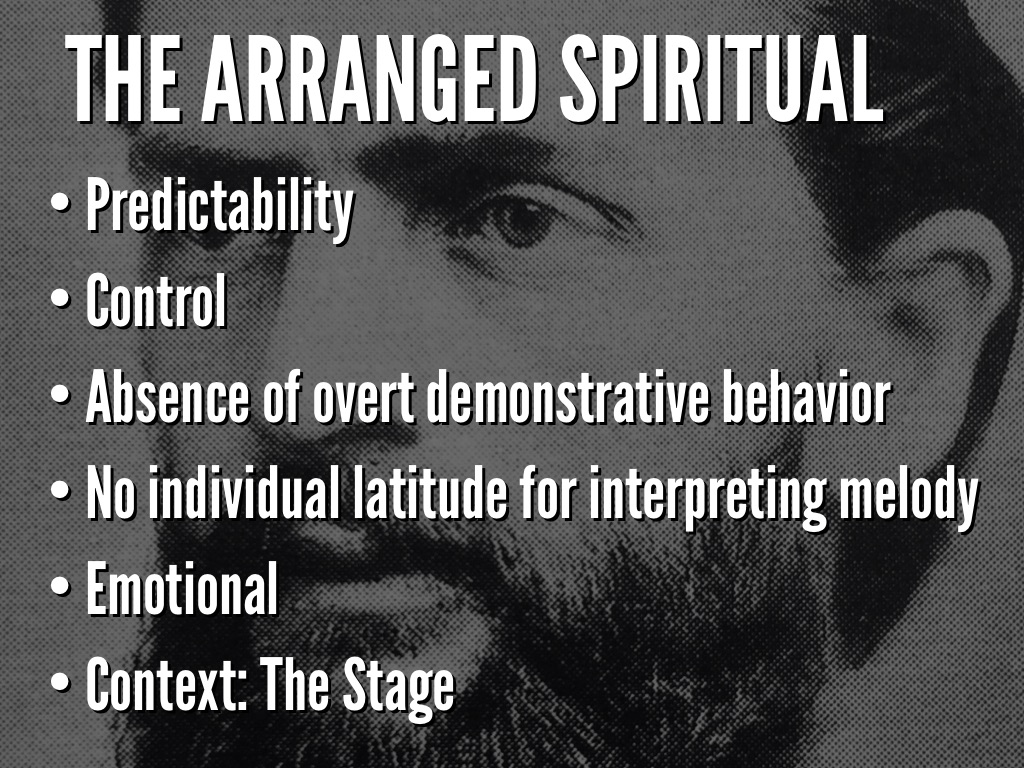 THE ARRANGED SPIRITUAL

• Predictability
• Control
• Absence of overt demonstrative behavior
• No individual latitude for interpreting melody
• Emotional
• Context: The Stage